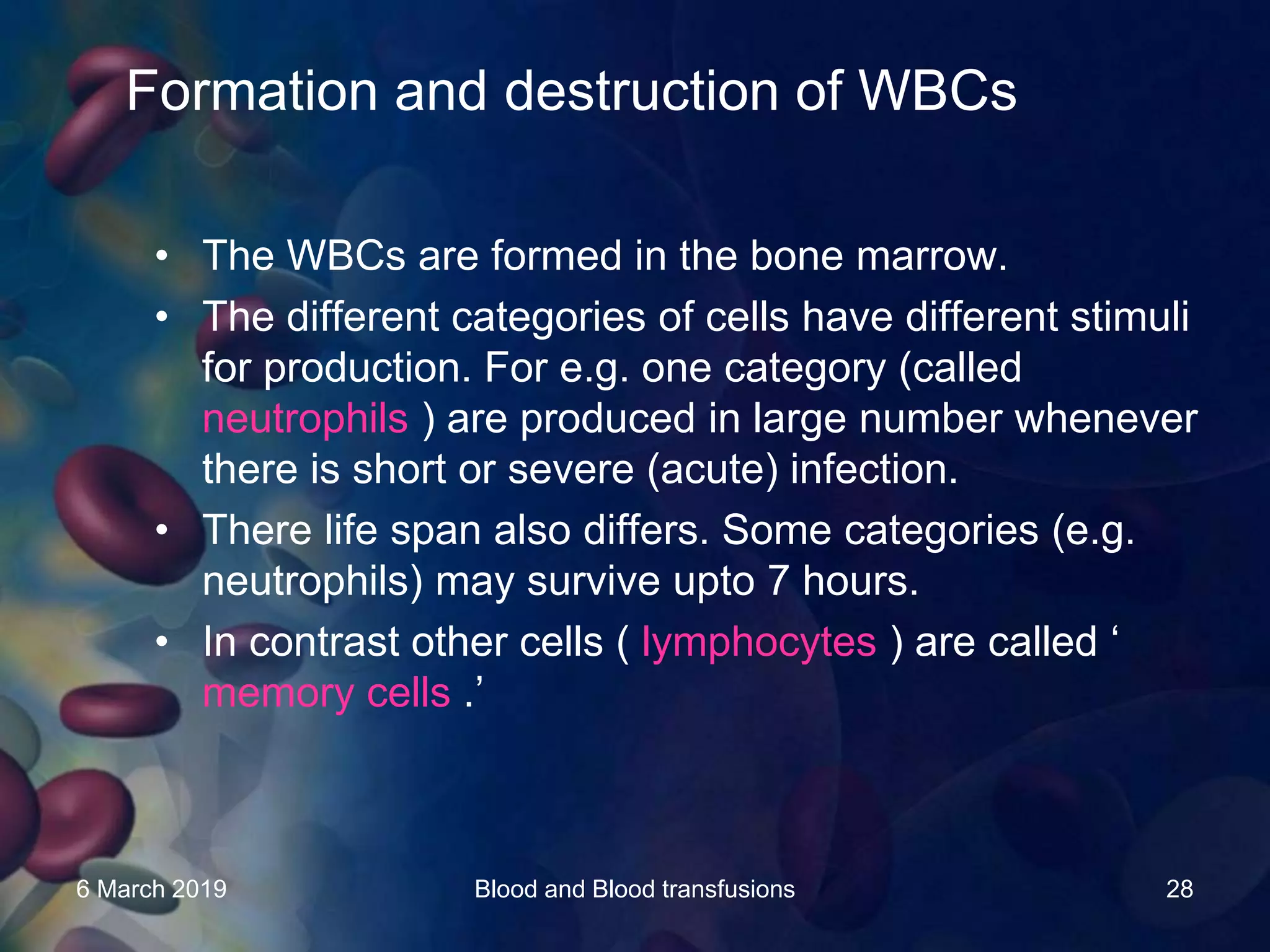 Formation and destruction of WBCs

• The WBCs are formed in the bone marrow.
• The different categories of cells have different stimuli for production. For e.g. one category (called neutrophils ) are produced in large number whenever there is short or severe (acute) infection.
• There life span also differs. Some categories (e.g. neutrophils) may survive upto 7 hours.
• In contrast other cells ( lymphocytes ) are called ‘ memory cells .’

6 March 2019 Blood and Blood transfusions 28